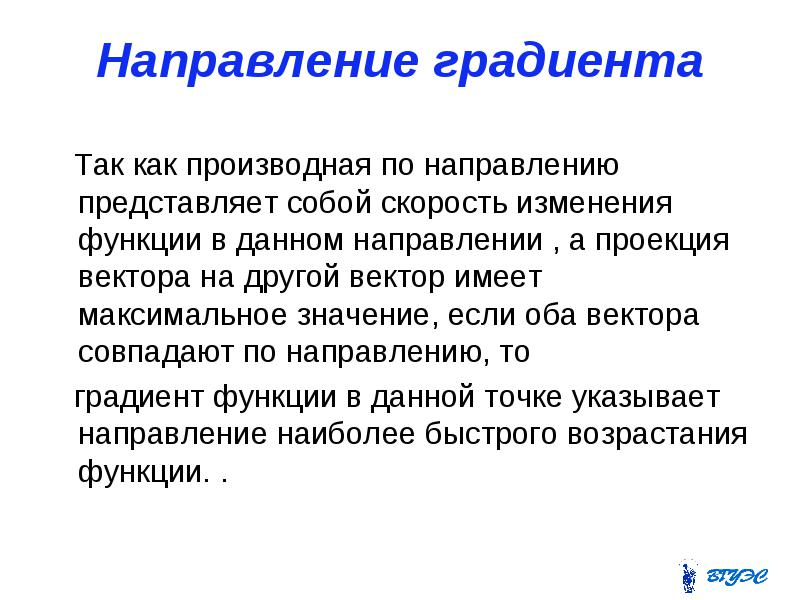 Направление градиента

Так как производная по направлению представляет собой скорость изменения функции в данном направлении , а проекция вектора на другой вектор имеет максимальное значение, если оба вектора совпадают по направлению, то

градиент функции в данной точке указывает направление наиболее быстрого возрастания функции. .

ВГУЭС